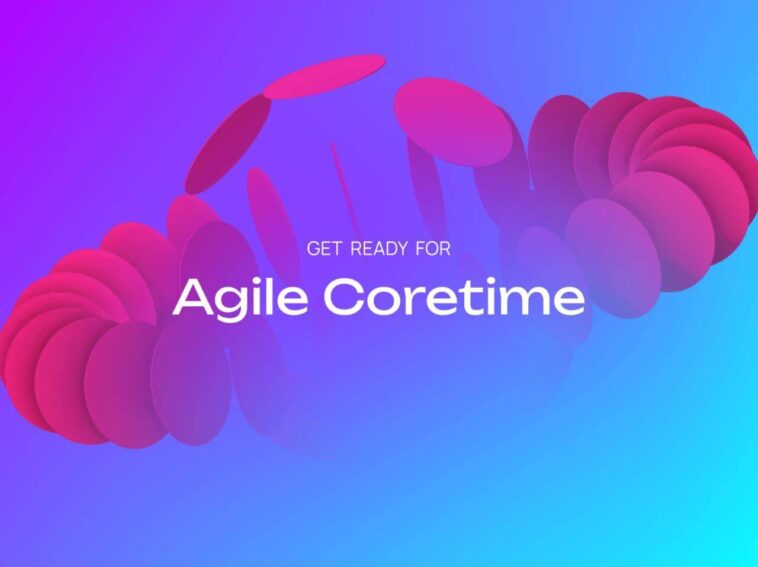 GET READY FOR
Agile Coretime